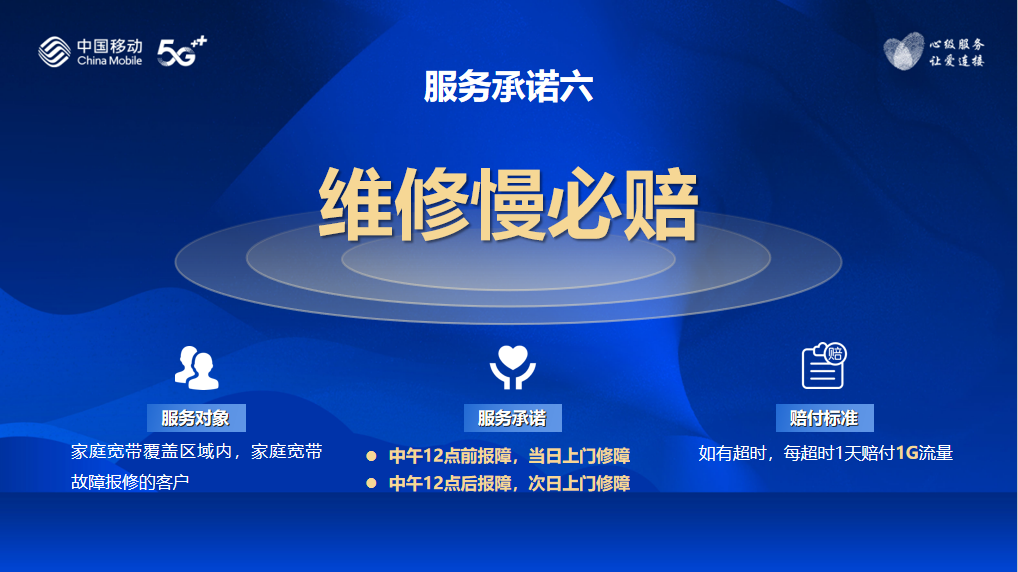 中国移动 China Mobile 5G++

心级服务 让爱连接

服务承诺六

维修慢必赔

服务对象

家庭宽带覆盖区域内，家庭宽带故障报修的客户

服务承诺

● 中午12点前报障，当日上门修障
● 中午12点后报障，次日上门修障

赔

赔付标准

如有超时，每超时1天赔付1G流量